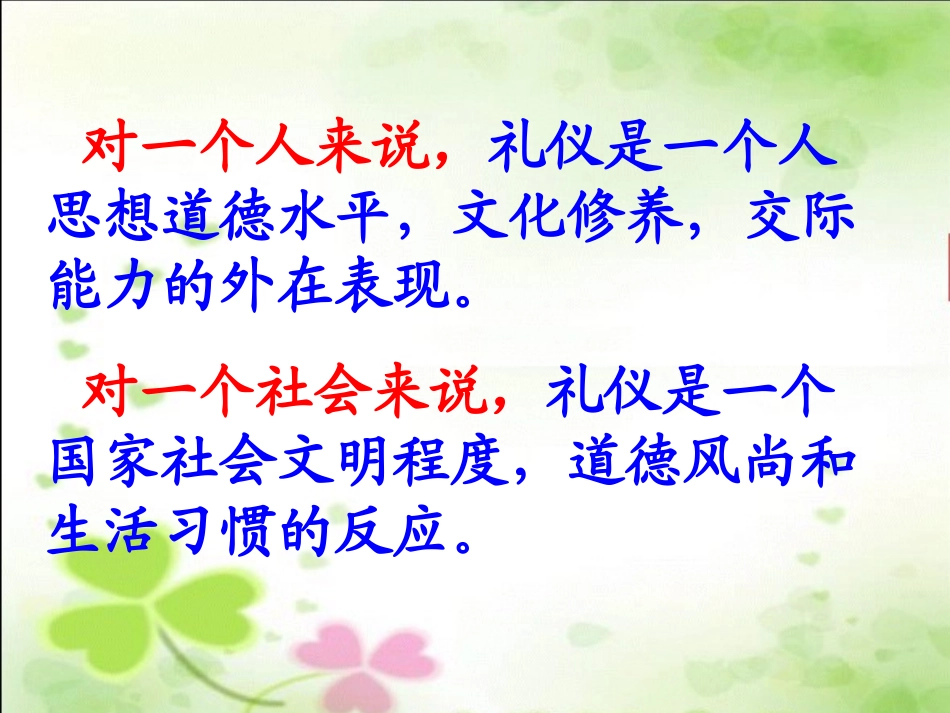 对一个人来说，礼仪是一个人思想道德水平，文化修养，交际能力的外在表现。

对一个社会来说，礼仪是一个国家社会文明程度，道德风尚和生活习惯的反应。